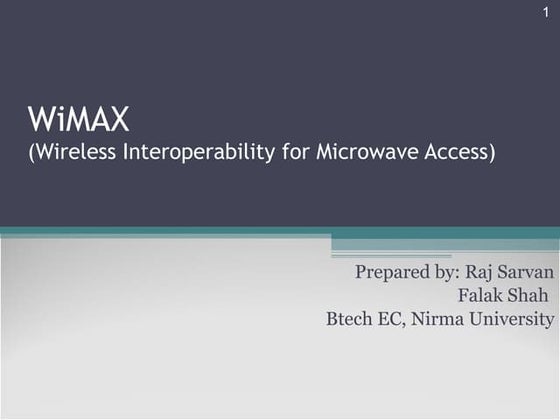 1

WiMAX
(Wireless Interoperability for Microwave Access)

Prepared by: Raj Sarvan
Falak Shah
Btech EC, Nirma University